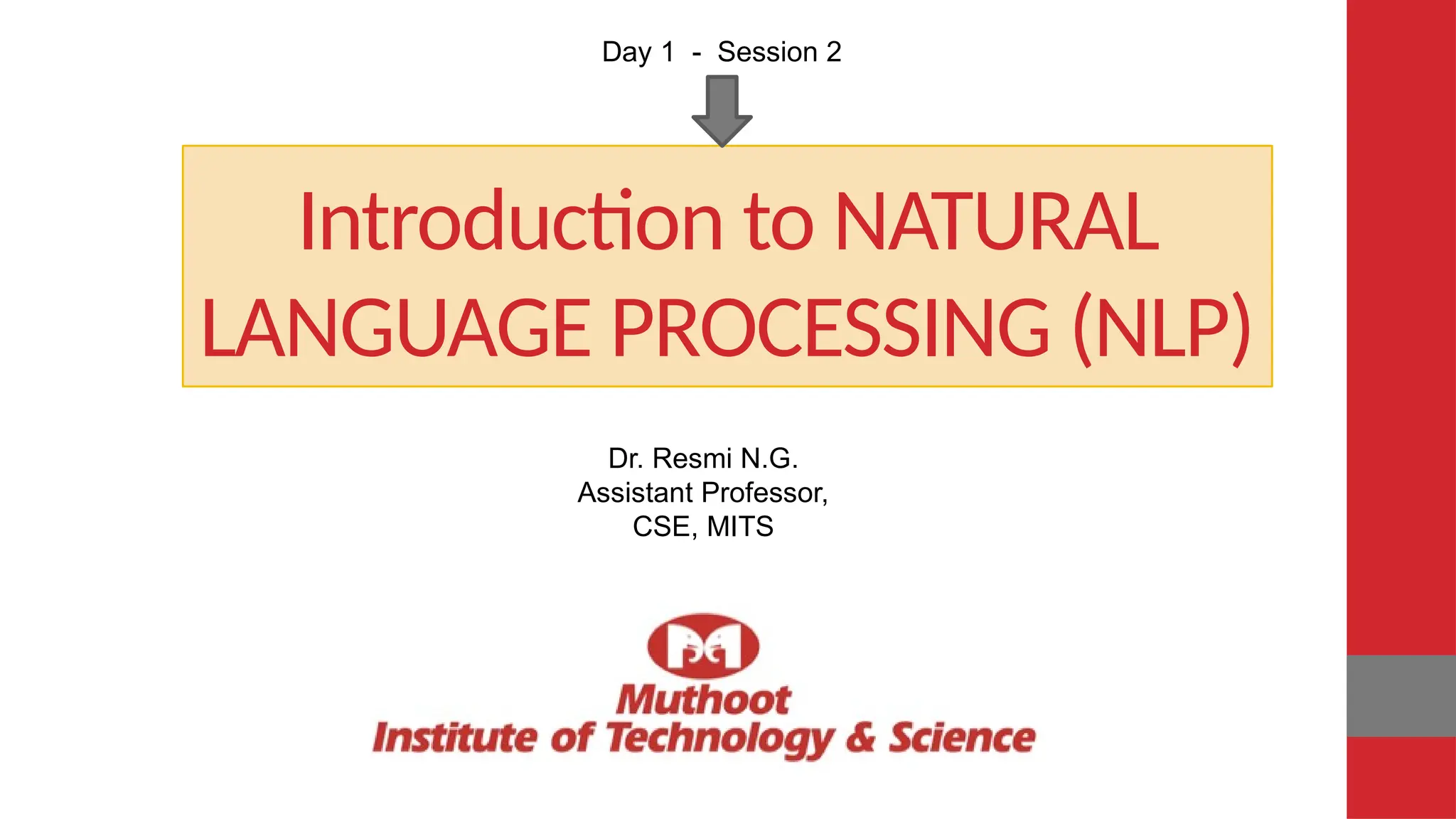 Day 1 - Session 2

Introduction to NATURAL LANGUAGE PROCESSING (NLP)

Dr. Resmi N.G.
Assistant Professor,
CSE, MITS

Muthoot
Institute of Technology & Science